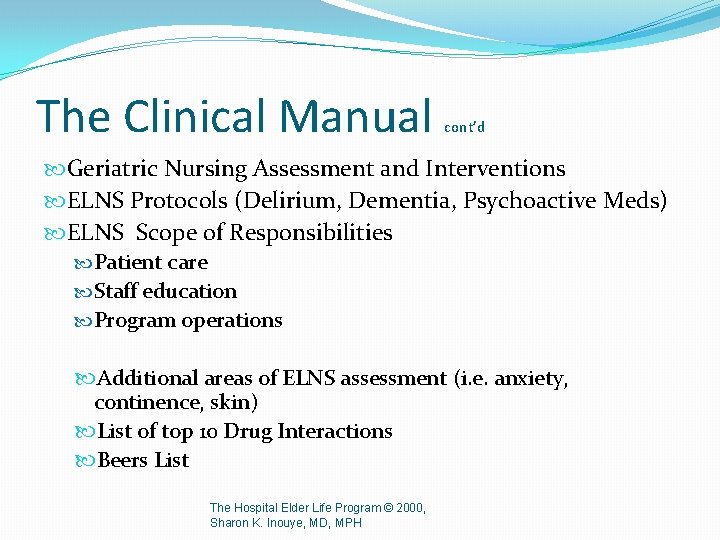 The Clinical Manual cont'd

Geriatric Nursing Assessment and Interventions

ELNS Protocols (Delirium, Dementia, Psychoactive Meds)

ELNS Scope of Responsibilities

Patient care

Staff education

Program operations

Additional areas of ELNS assessment (i.e. anxiety, continence, skin)

List of top 10 Drug Interactions

Beers List

The Hospital Elder Life Program © 2000, Sharon K. Inouye, MD, MPH